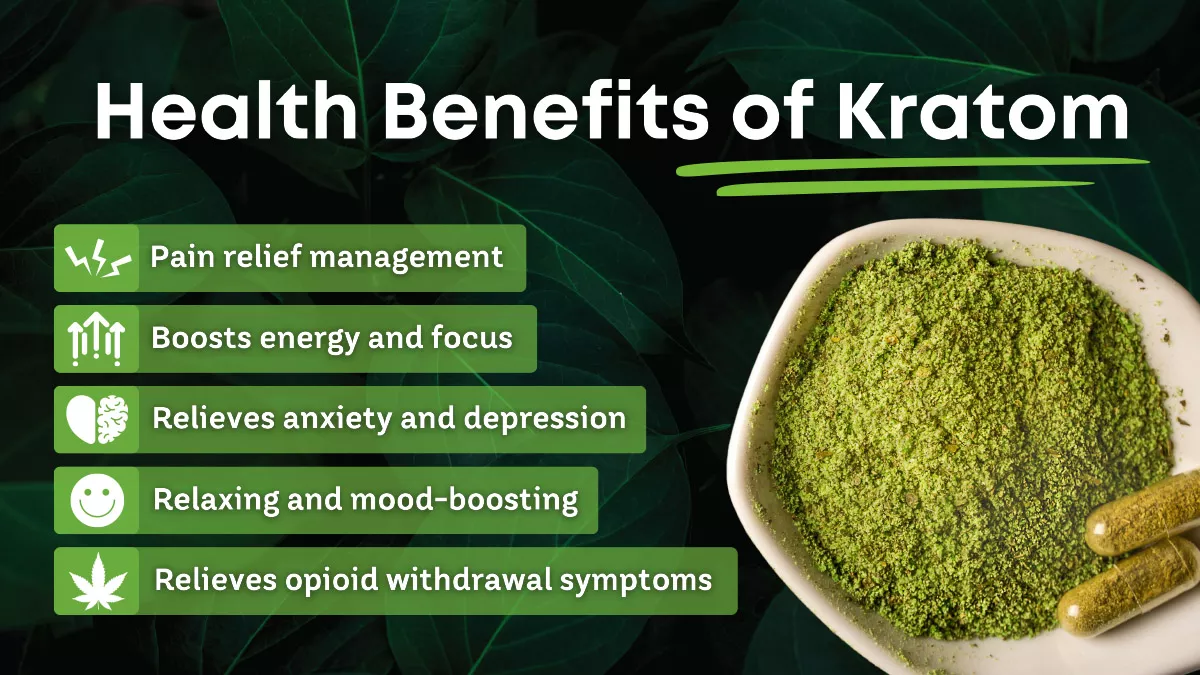 Health Benefits of Kratom

Pain relief management

Boosts energy and focus

Relieves anxiety and depression

Relaxing and mood-boosting

Relieves opioid withdrawal symptoms